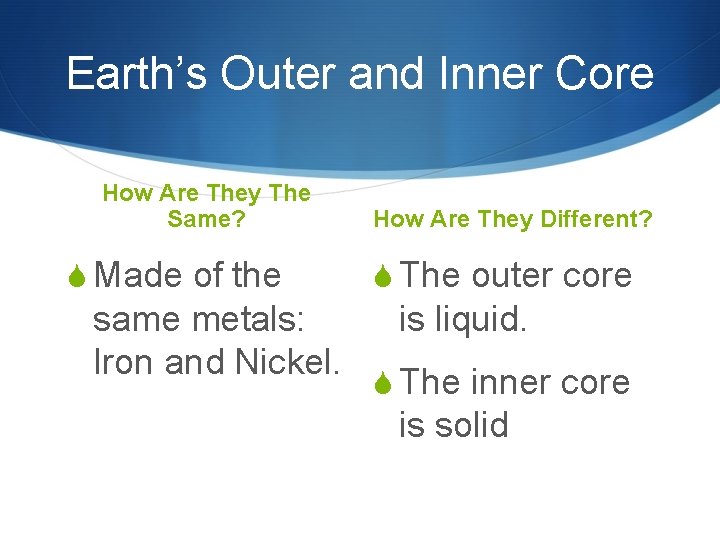 Earth's Outer and Inner Core

How Are They The Same?

Made of the same metals: Iron and Nickel.

How Are They Different?

The outer core is liquid.

The inner core is solid